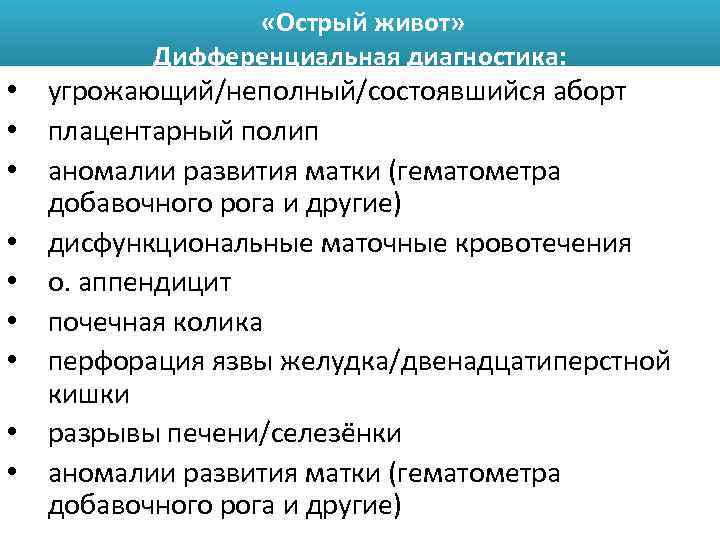 «Острый живот»
Дифференциальная диагностика:

• угрожающий/неполный/состоявшийся аборт
• плацентарный полип
• аномалии развития матки (гематометра добавочного рога и другие)
• дисфункциональные маточные кровотечения
• о. аппендицит
• почечная колика
• перфорация язвы желудка/двенадцатиперстной кишки
• разрывы печени/селезёнки
• аномалии развития матки (гематометра добавочного рога и другие)